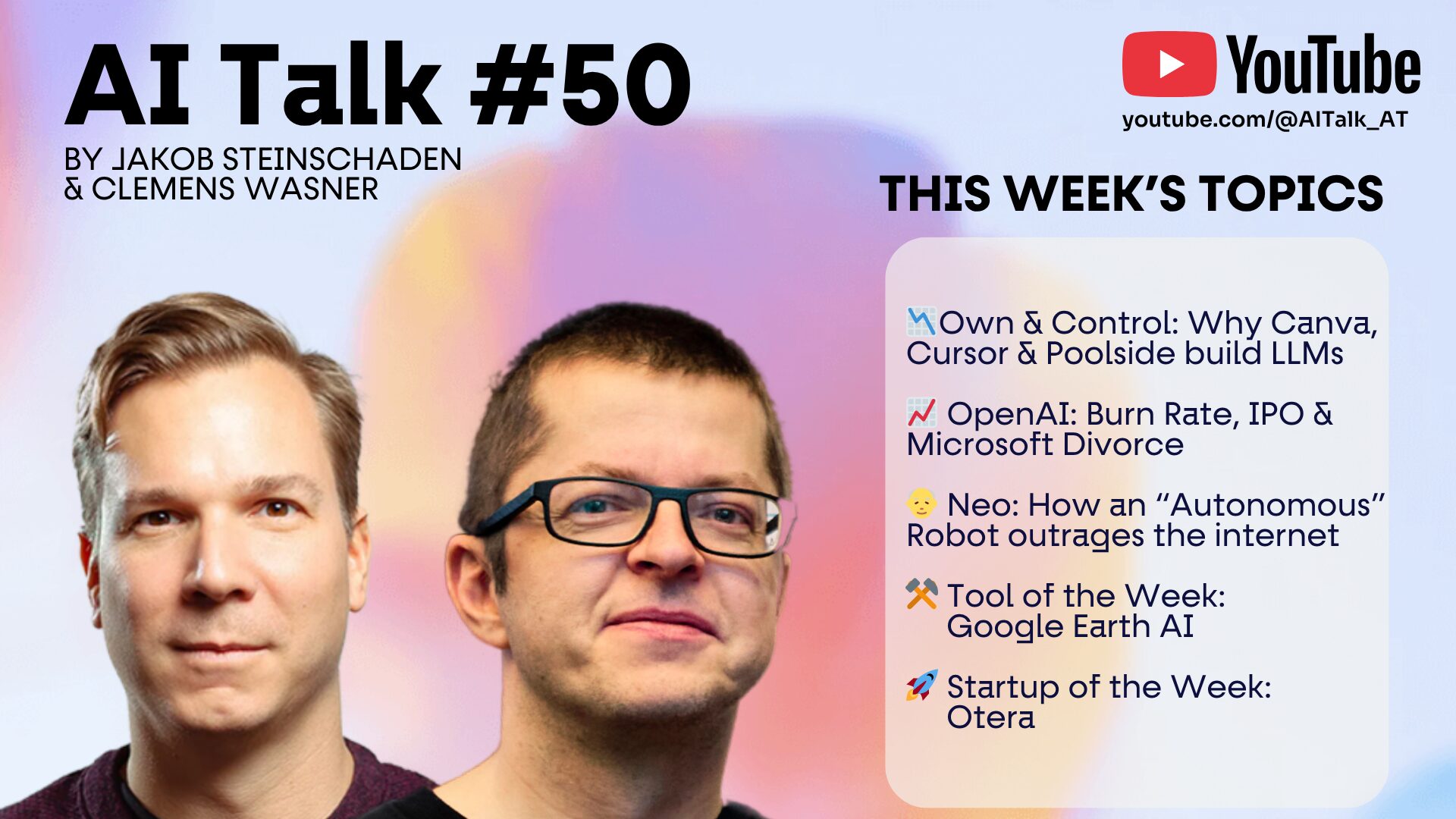 AI Talk #50

BY JAKOB STEINSCHADEN & CLEMENS WASNER

YouTube

youtube.com/@AITalk_AT

THIS WEEK'S TOPICS

📉Own & Control: Why Canva, Cursor & Poolside build LLMs

📈 OpenAI: Burn Rate, IPO & Microsoft Divorce

👴 Neo: How an "Autonomous" Robot outrages the internet

⚒️ Tool of the Week: Google Earth AI

🚀 Startup of the Week: Otera